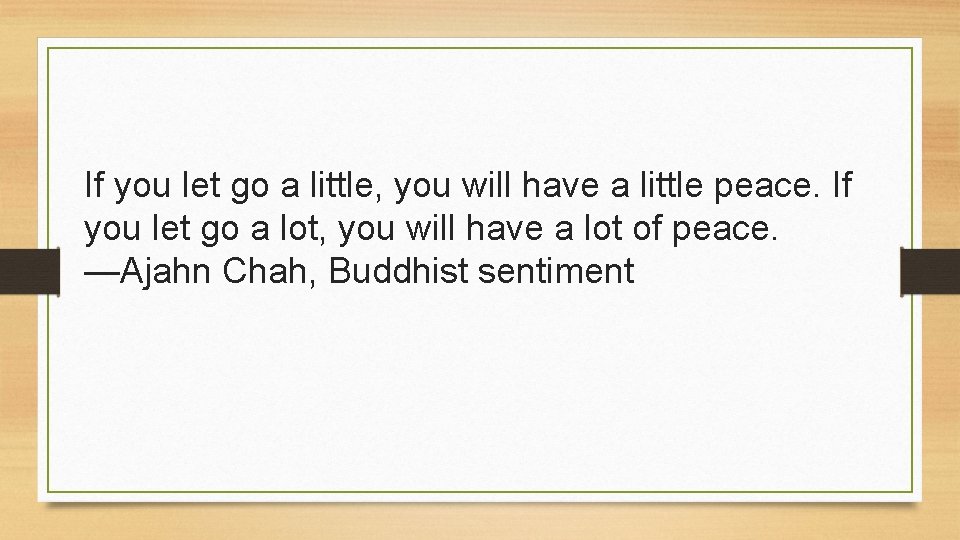 If you let go a little, you will have a little peace. If you let go a lot, you will have a lot of peace.
—Ajahn Chah, Buddhist sentiment